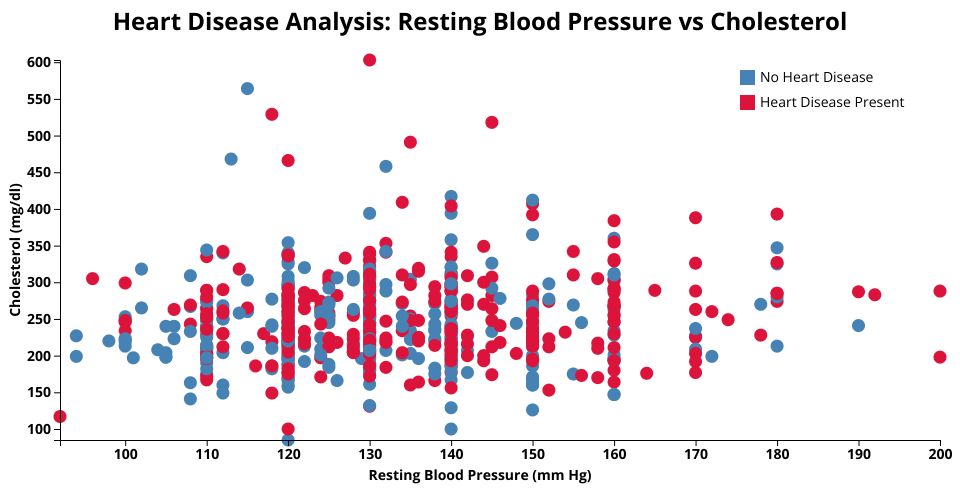 Heart Disease Analysis: Resting Blood Pressure vs Cholesterol

No Heart Disease
Heart Disease Present

Cholesterol (mg/dl)

600
550
500
450
400
350
300
250
200
150
100

100
110
120
130
140
150
160
170
180
190
200

Resting Blood Pressure (mm Hg)